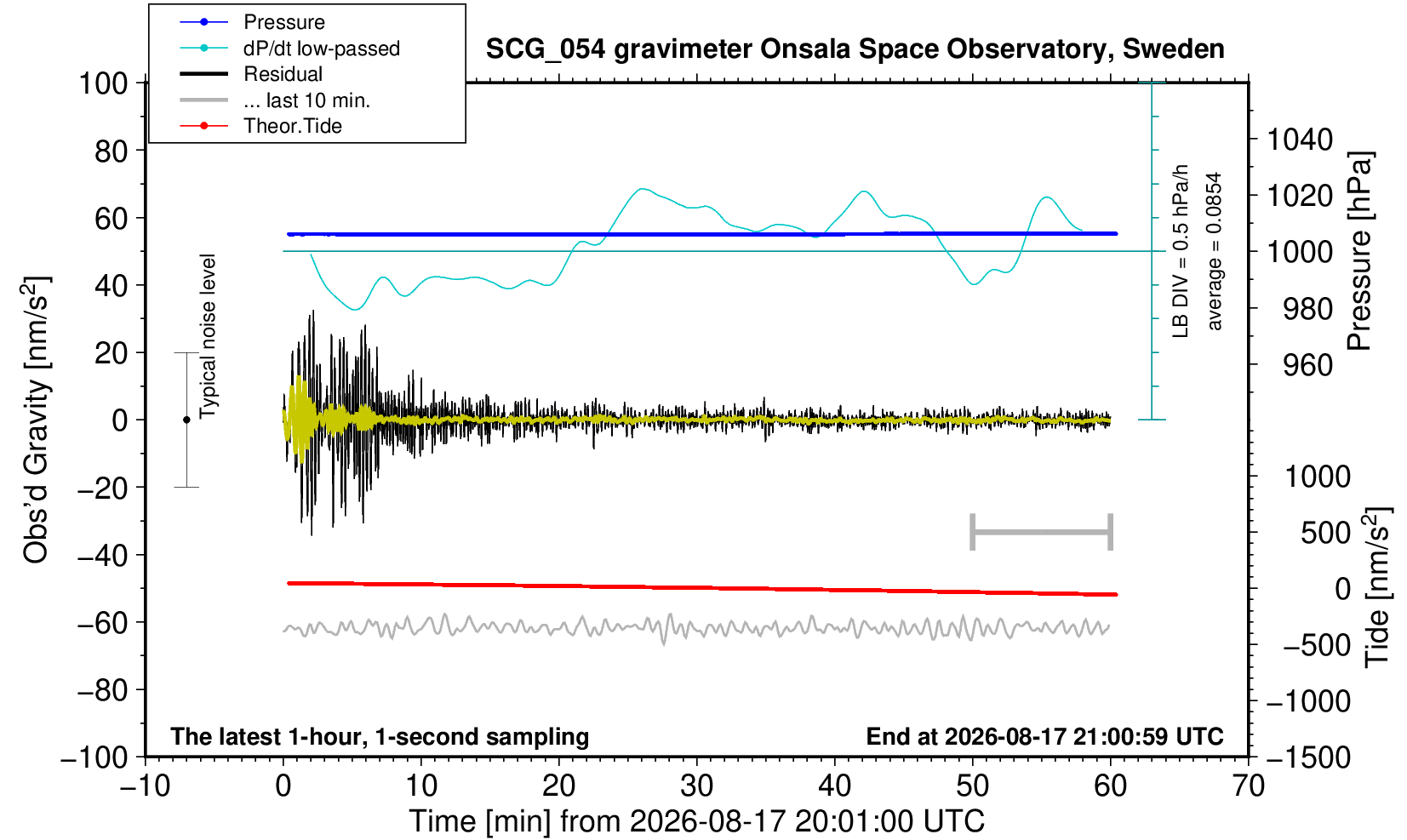 Pressure
dP/dt low-passed
Residual
... last 10 min.
Theor.Tide

SCG_054 gravimeter Onsala Space Observatory, Sweden

100
80
60
40
20
0
−20
−40
−60
−80
−100

Obs'd Gravity [nm/s$^2$]

Typical noise level

LB DIV = 0.5 hPa/h
average = 0.0854

1040
1020
1000
980
960
Pressure [hPa]

1000
500
0
−500
−1000
−1500
Tide [nm/s$^2$]

The latest 1-hour, 1-second sampling

End at 2026-08-17 21:00:59 UTC

−10
0
10
20
30
40
50
60
70

Time [min] from 2026-08-17 20:01:00 UTC